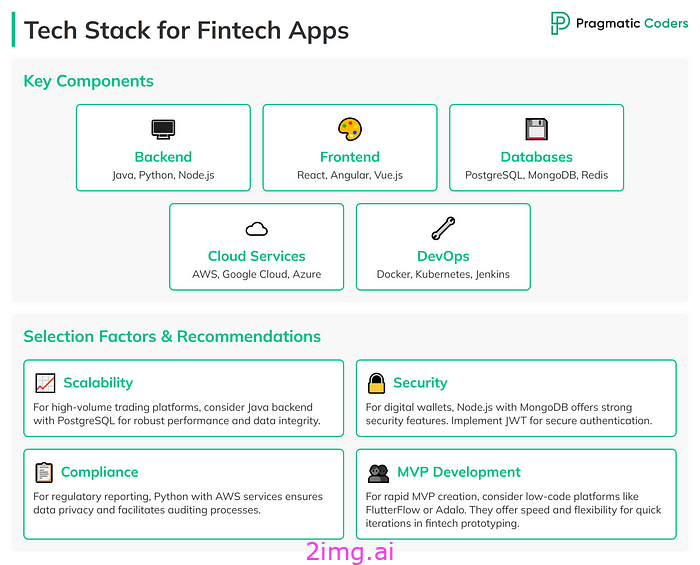 Tech Stack for Fintech Apps

Pragmatic Coders

Key Components

Backend
Java, Python, Node.js

Frontend
React, Angular, Vue.js

Databases
PostgreSQL, MongoDB, Redis

Cloud Services
AWS, Google Cloud, Azure

DevOps
Docker, Kubernetes, Jenkins

Selection Factors & Recommendations

Scalability
For high-volume trading platforms, consider Java backend with PostgreSQL for robust performance and data integrity.

Security
For digital wallets, Node.js with MongoDB offers strong security features. Implement JWT for secure authentication.

Compliance
For regulatory reporting, Python with AWS services ensures data privacy and facilitates auditing processes.

MVP Development
For rapid MVP creation, consider low-code platforms like FlutterFlow or Adalo. They offer speed and flexibility for quick iterations in fintech prototyping.

2img.ai